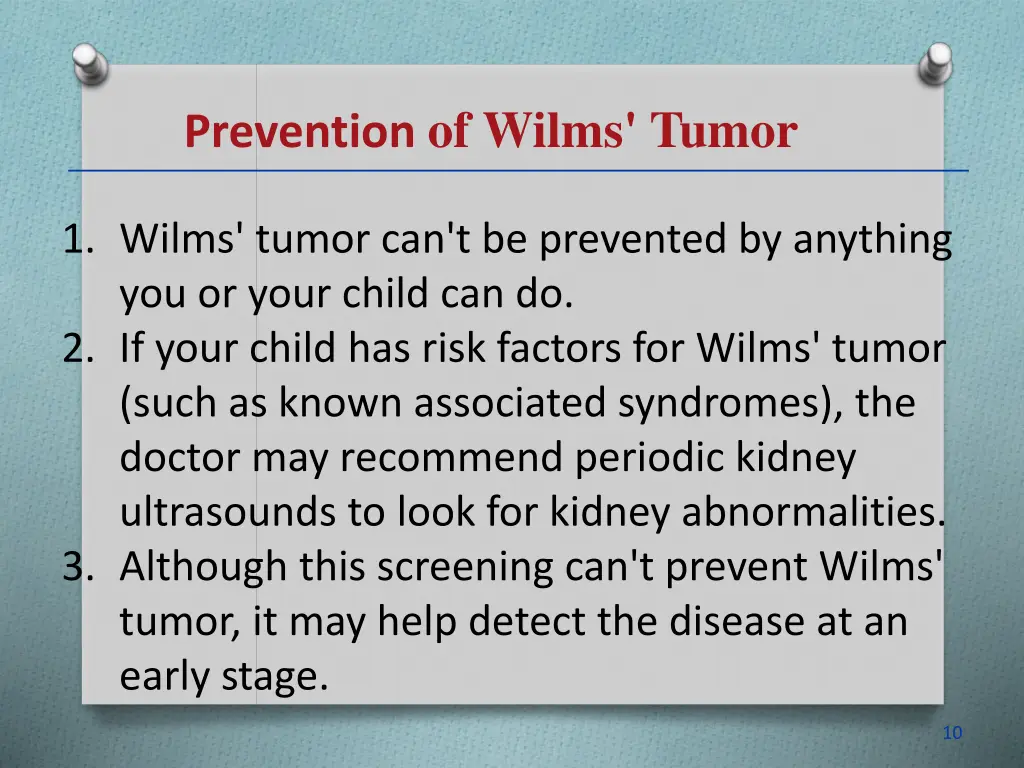 Prevention of Wilms' Tumor

1. Wilms' tumor can't be prevented by anything you or your child can do.
2. If your child has risk factors for Wilms' tumor (such as known associated syndromes), the doctor may recommend periodic kidney ultrasounds to look for kidney abnormalities.
3. Although this screening can't prevent Wilms' tumor, it may help detect the disease at an early stage.

10